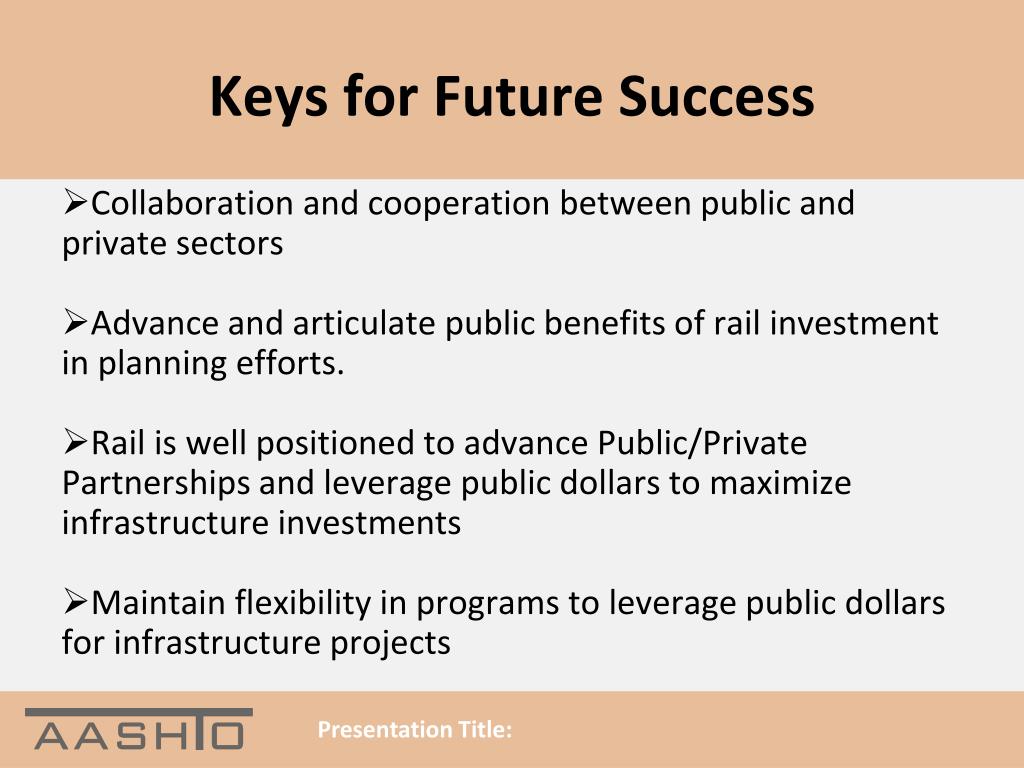 Keys for Future Success

➢Collaboration and cooperation between public and private sectors

➢Advance and articulate public benefits of rail investment in planning efforts.

➢Rail is well positioned to advance Public/Private Partnerships and leverage public dollars to maximize infrastructure investments

➢Maintain flexibility in programs to leverage public dollars for infrastructure projects

AASHTO

Presentation Title: